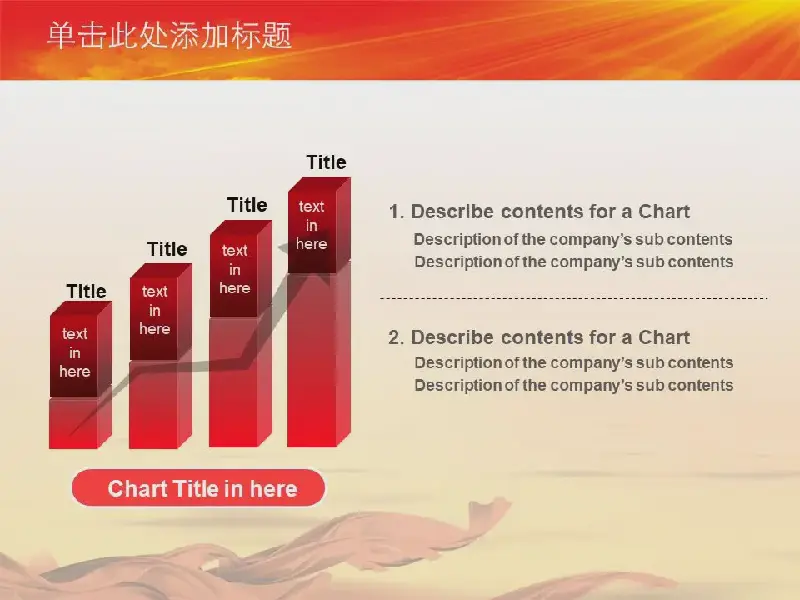 单击此处添加标题

Title
text in here

Title
text in here

Title
text in here

Title
text in here

Chart Title in here

1. Describe contents for a Chart
Description of the company's sub contents
Description of the company's sub contents

2. Describe contents for a Chart
Description of the company's sub contents
Description of the company's sub contents